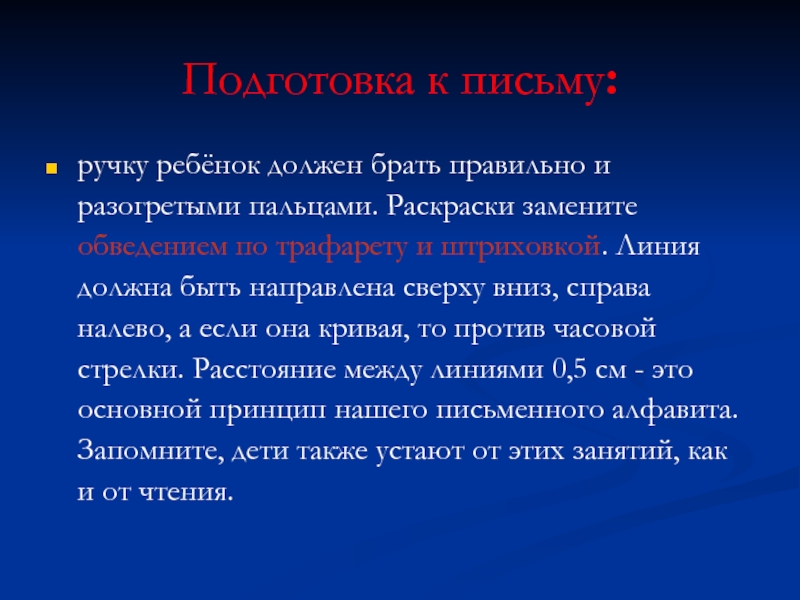 Подготовка к письму:

ручку ребёнок должен брать правильно и разогретыми пальцами. Раскраски замените обведением по трафарету и штриховкой. Линия должна быть направлена сверху вниз, справа налево, а если она кривая, то против часовой стрелки. Расстояние между линиями 0,5 см - это основной принцип нашего письменного алфавита. Запомните, дети также устают от этих занятий, как и от чтения.